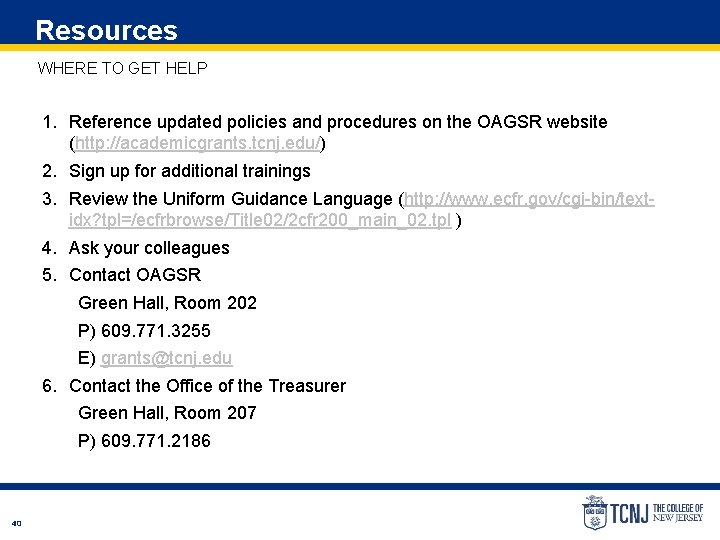 Resources

WHERE TO GET HELP

1. Reference updated policies and procedures on the OAGSR website (http://academicgrants.tcnj.edu/)
2. Sign up for additional trainings
3. Review the Uniform Guidance Language (http://www.ecfr.gov/cgi-bin/text-idx?tpl=/ecfrbrowse/Title02/2cfr200_main_02.tpl )
4. Ask your colleagues
5. Contact OAGSR
Green Hall, Room 202
P) 609.771.3255
E) grants@tcnj.edu
6. Contact the Office of the Treasurer
Green Hall, Room 207
P) 609.771.2186

40

TCNJ THE COLLEGE OF NEW JERSEY